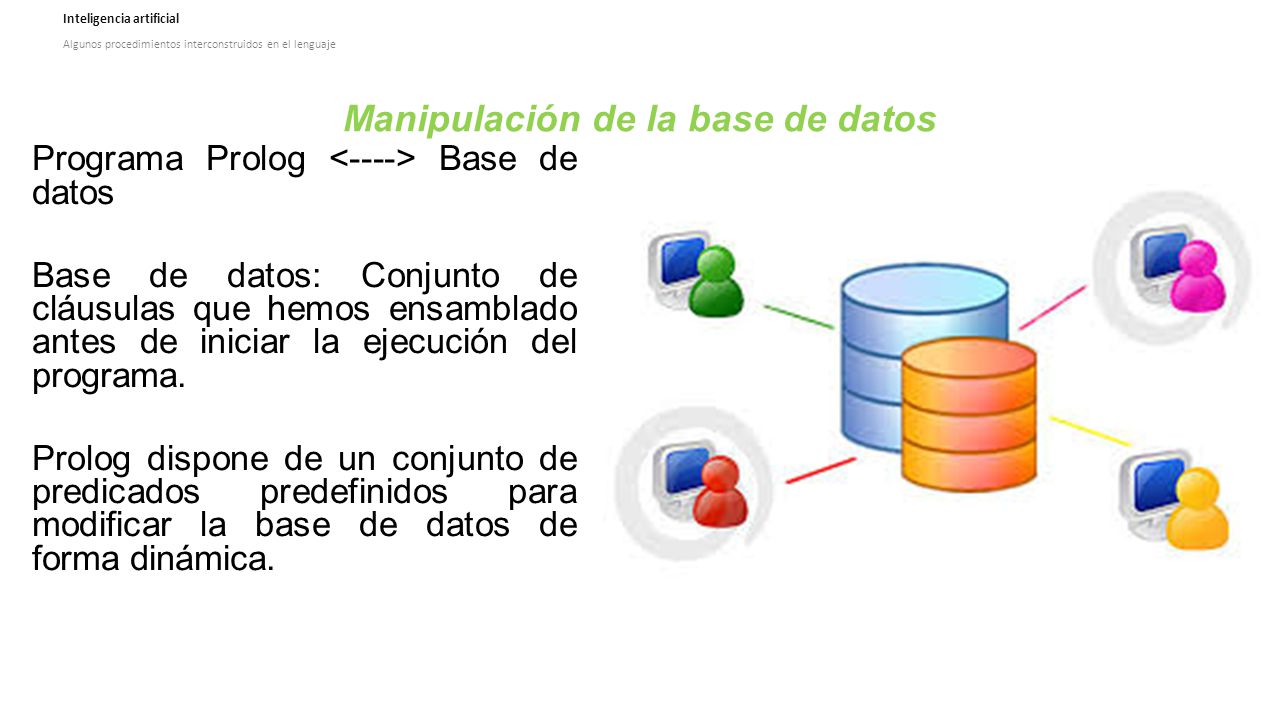 Inteligencia artificial

Algunos procedimientos interconstruidos en el lenguaje

Manipulación de la base de datos

Programa Prolog <----> Base de datos

Base de datos: Conjunto de cláusulas que hemos ensamblado antes de iniciar la ejecución del programa.

Prolog dispone de un conjunto de predicados predefinidos para modificar la base de datos de forma dinámica.